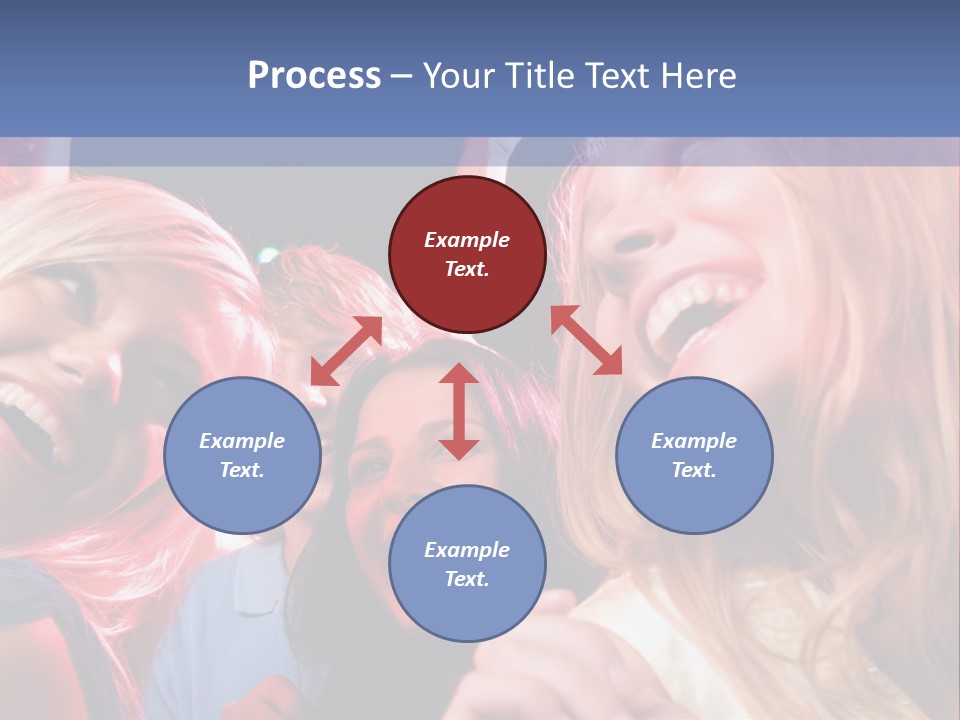 Process – Your Title Text Here

Example Text.

Example Text.

Example Text.

Example Text.